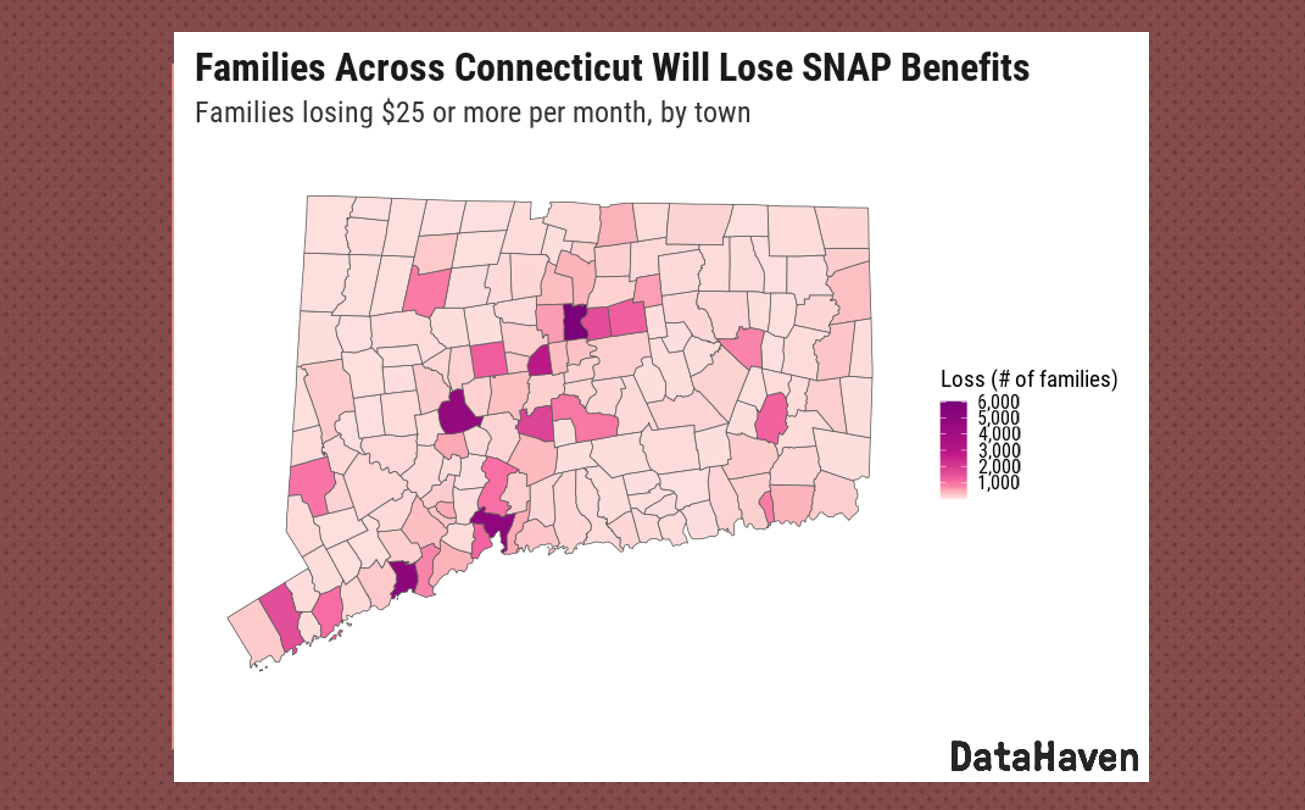 Families Across Connecticut Will Lose SNAP Benefits
Families losing $25 or more per month, by town

Loss (# of families)
6,000
5,000
4,000
3,000
2,000
1,000

DataHaven